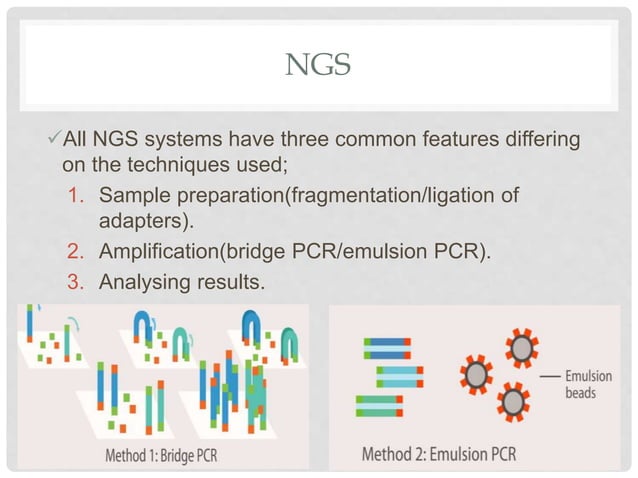 NGS

✓All NGS systems have three common features differing on the techniques used;

1. Sample preparation(fragmentation/ligation of adapters).
2. Amplification(bridge PCR/emulsion PCR).
3. Analysing results.

Method 1: Bridge PCR

Emulsion beads

Method 2: Emulsion PCR